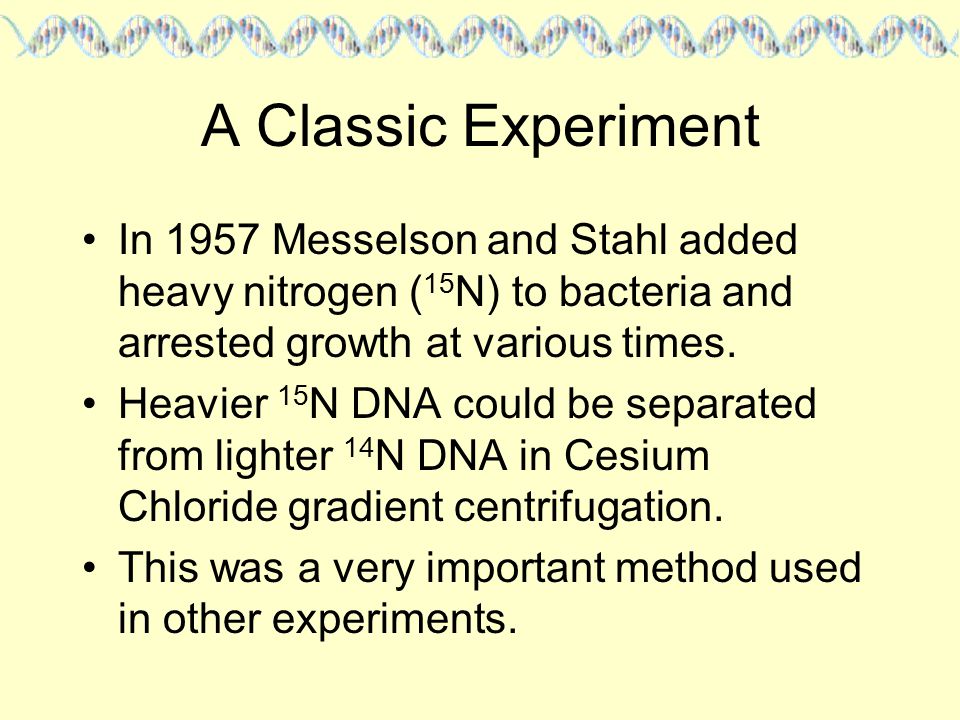 A Classic Experiment

• In 1957 Messelson and Stahl added heavy nitrogen ($^{15}N$) to bacteria and arrested growth at various times.

• Heavier $^{15}N$ DNA could be separated from lighter $^{14}N$ DNA in Cesium Chloride gradient centrifugation.

• This was a very important method used in other experiments.